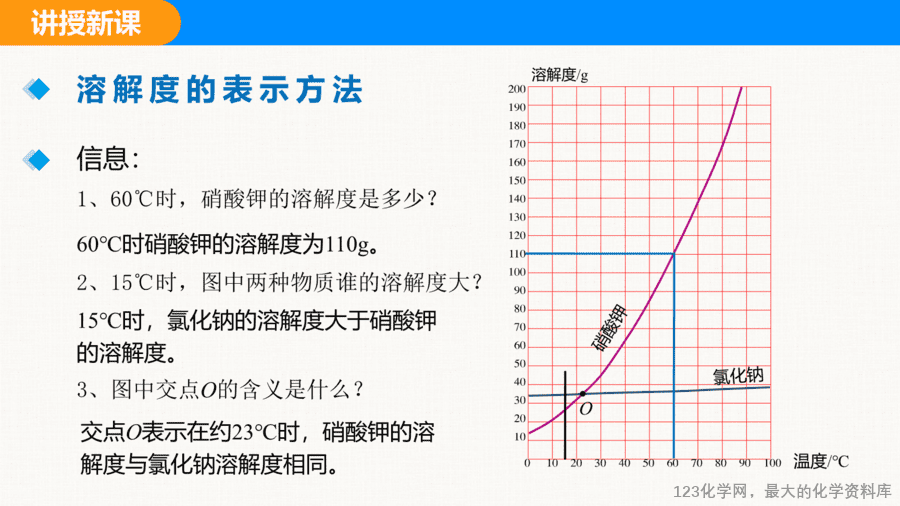 讲授新课

溶解度的表示方法

信息：

1、60℃时，硝酸钾的溶解度是多少？

60°C时硝酸钾的溶解度为110g。

2、15℃时，图中两种物质谁的溶解度大？

15°C时，氯化钠的溶解度大于硝酸钾的溶解度。

3、图中交点$O$的含义是什么？

交点$O$表示在约23°C时，硝酸钾的溶解度与氯化钠溶解度相同。

溶解度/g

200
190
180
170
160
150
140
130
120
110
100
90
80
70
60
50
40
30
20
10

硝酸钾

氯化钠

$O$

0 10 20 30 40 50 60 70 80 90 100 温度/°C

123化学网，最大的化学资料库